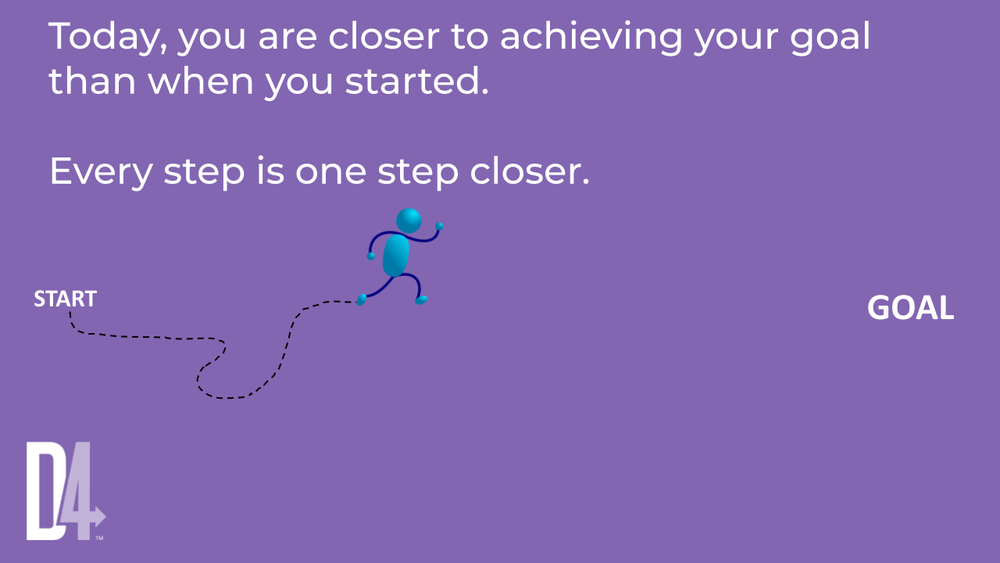 Today, you are closer to achieving your goal than when you started.

Every step is one step closer.

START

GOAL

D4™